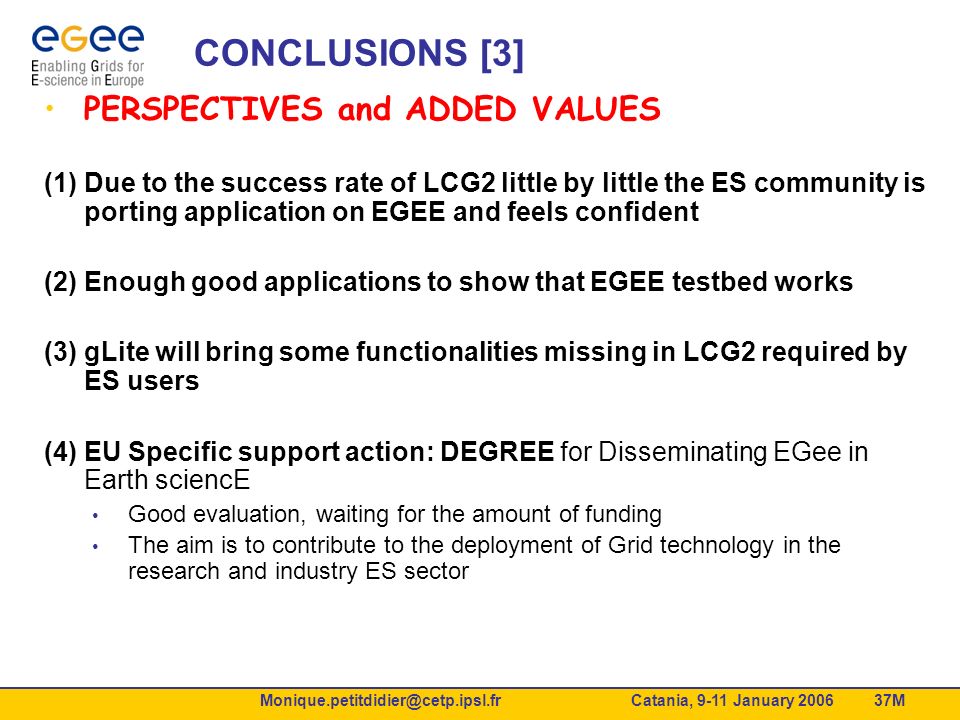 eGee
Enabling Grids for E-science in Europe

CONCLUSIONS [3]

• PERSPECTIVES and ADDED VALUES

(1) Due to the success rate of LCG2 little by little the ES community is porting application on EGEE and feels confident

(2) Enough good applications to show that EGEE testbed works

(3) gLite will bring some functionalities missing in LCG2 required by ES users

(4) EU Specific support action: DEGREE for Disseminating EGee in Earth sciencE
• Good evaluation, waiting for the amount of funding
• The aim is to contribute to the deployment of Grid technology in the research and industry ES sector

Monique.petitdidier@cetp.ipsl.fr Catania, 9-11 January 2006 37M